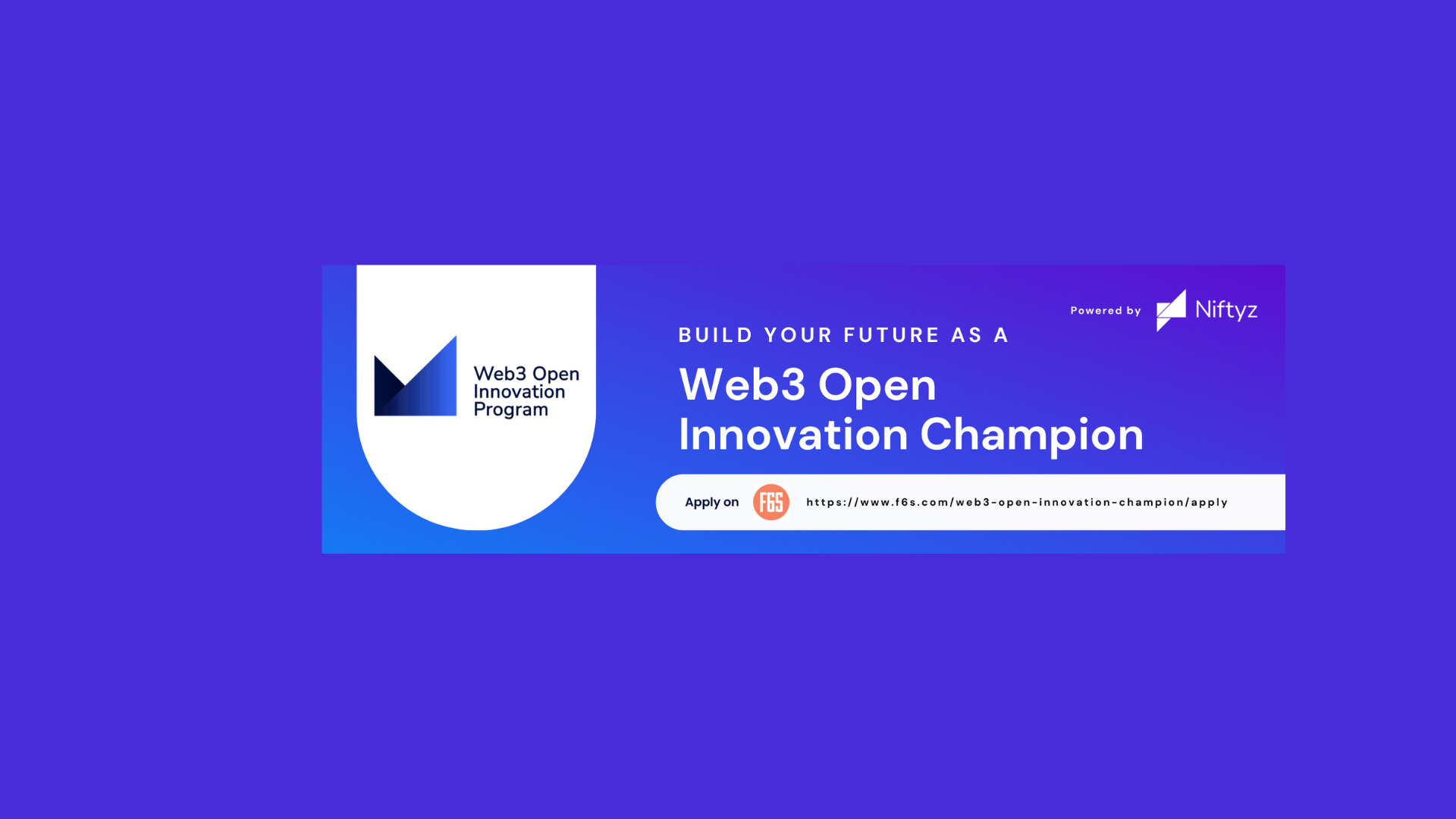 Web3 Open Innovation Program

Powered by Niftyz

BUILD YOUR FUTURE AS A

Web3 Open Innovation Champion

Apply on F6S https://www.f6s.com/web3-open-innovation-champion/apply